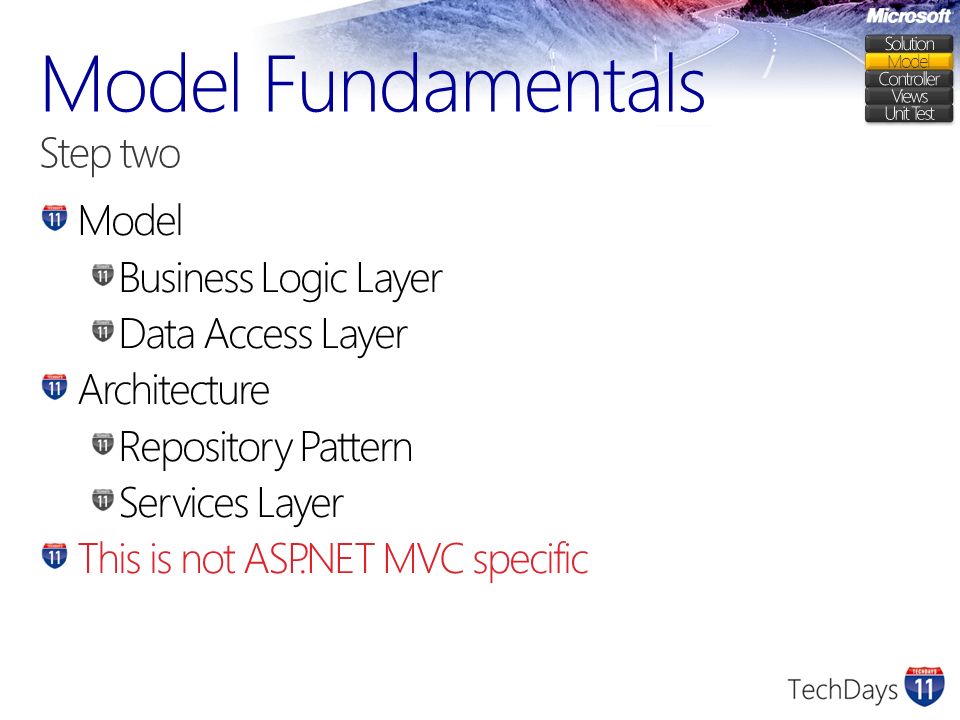 Microsoft

Solution
Model
Controller
Views
Unit Test

Model Fundamentals

Step two

Model

Business Logic Layer

Data Access Layer

Architecture

Repository Pattern

Services Layer

This is not ASP.NET MVC specific

TechDays 11